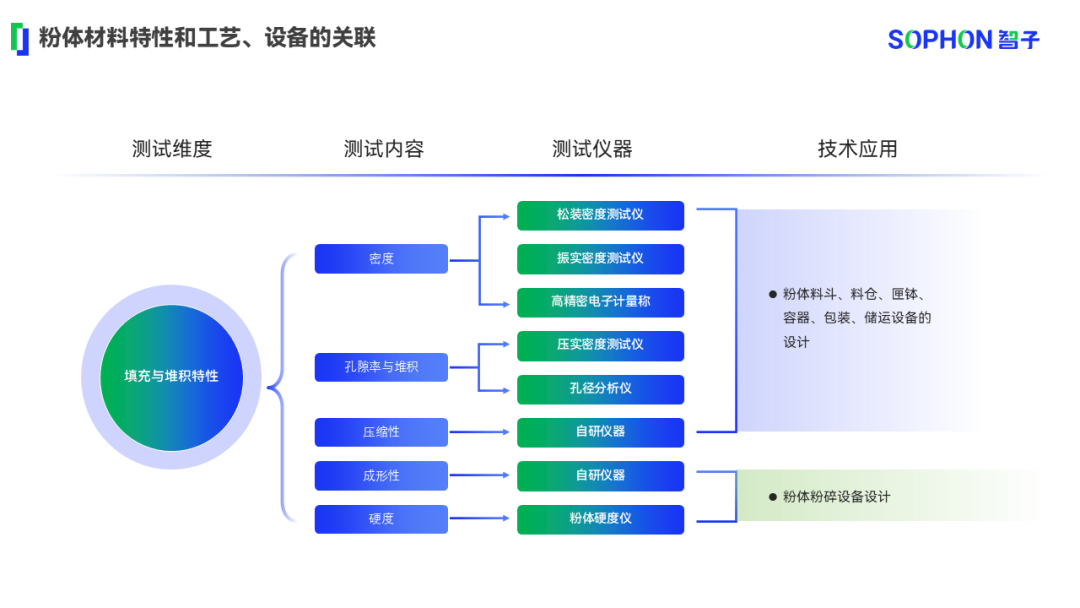 粉体材料特性和工艺、设备的关联

SOPHON 智子

测试维度

测试内容

测试仪器

技术应用

填充与堆积特性

密度

孔隙率与堆积

压缩性

成形性

硬度

松装密度测试仪

振实密度测试仪

高精密电子计量称

压实密度测试仪

孔径分析仪

自研仪器

自研仪器

粉体硬度仪

● 粉体料斗、料仓、匣钵、容器、包装、储运设备的设计

● 粉体粉碎设备设计